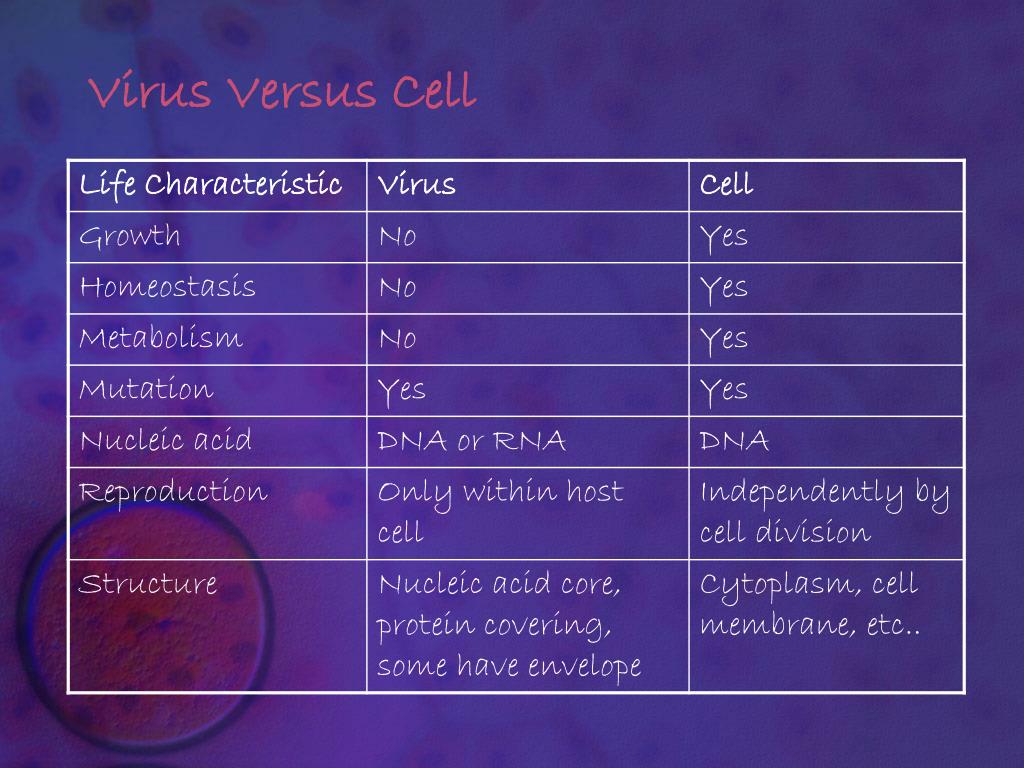 Virus Versus Cell

| Life Characteristic | Virus | Cell |
|---|---|---|
| Growth | No | Yes |
| Homeostasis | No | Yes |
| Metabolism | No | Yes |
| Mutation | Yes | Yes |
| Nucleic acid | DNA or RNA | DNA |
| Reproduction | Only within host cell | Independently by cell division |
| Structure | Nucleic acid core, protein covering, some have envelope | Cytoplasm, cell membrane, etc.. |